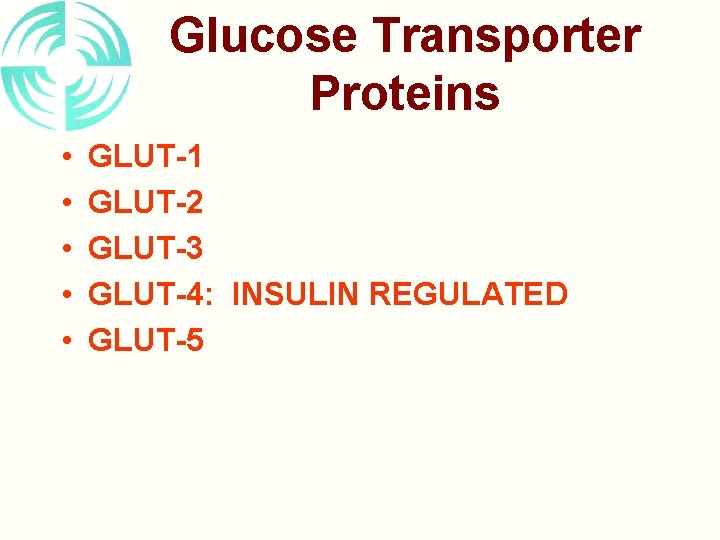 Glucose Transporter Proteins

• GLUT-1
• GLUT-2
• GLUT-3
• GLUT-4:  INSULIN REGULATED
• GLUT-5